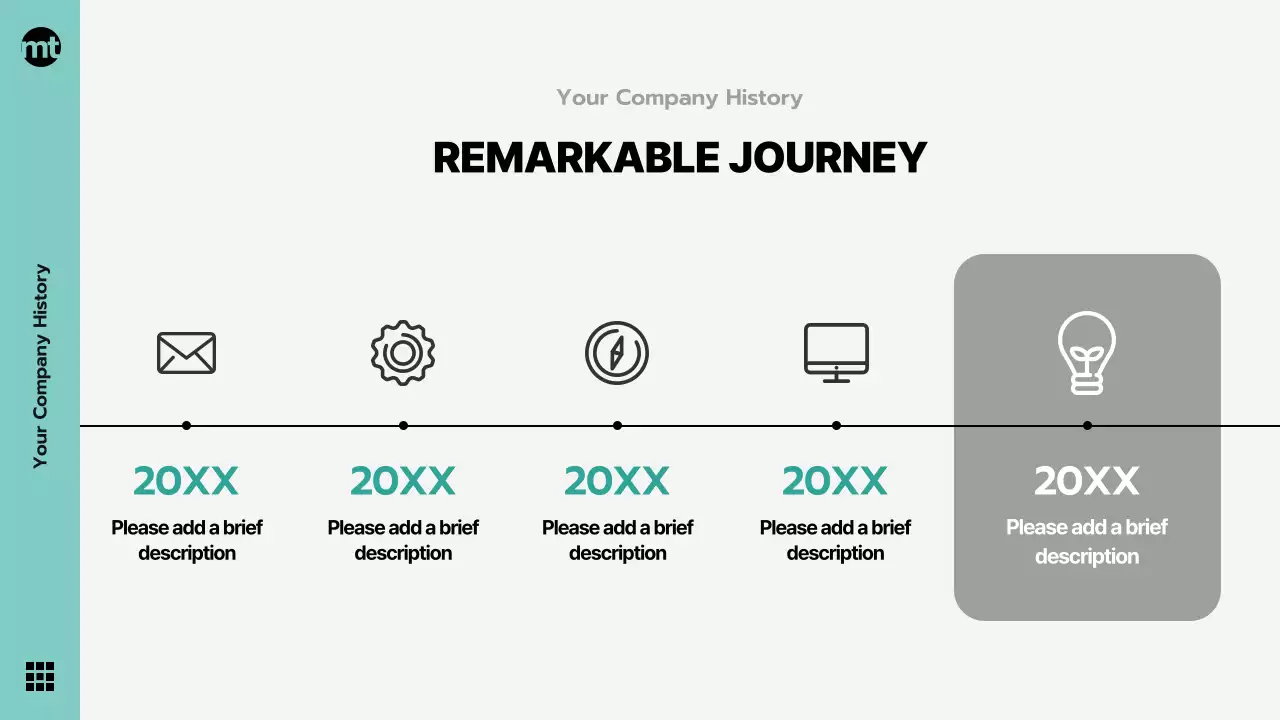 mt

Your Company History

Your Company History

REMARKABLE JOURNEY

20XX
Please add a brief description

20XX
Please add a brief description

20XX
Please add a brief description

20XX
Please add a brief description

20XX
Please add a brief description